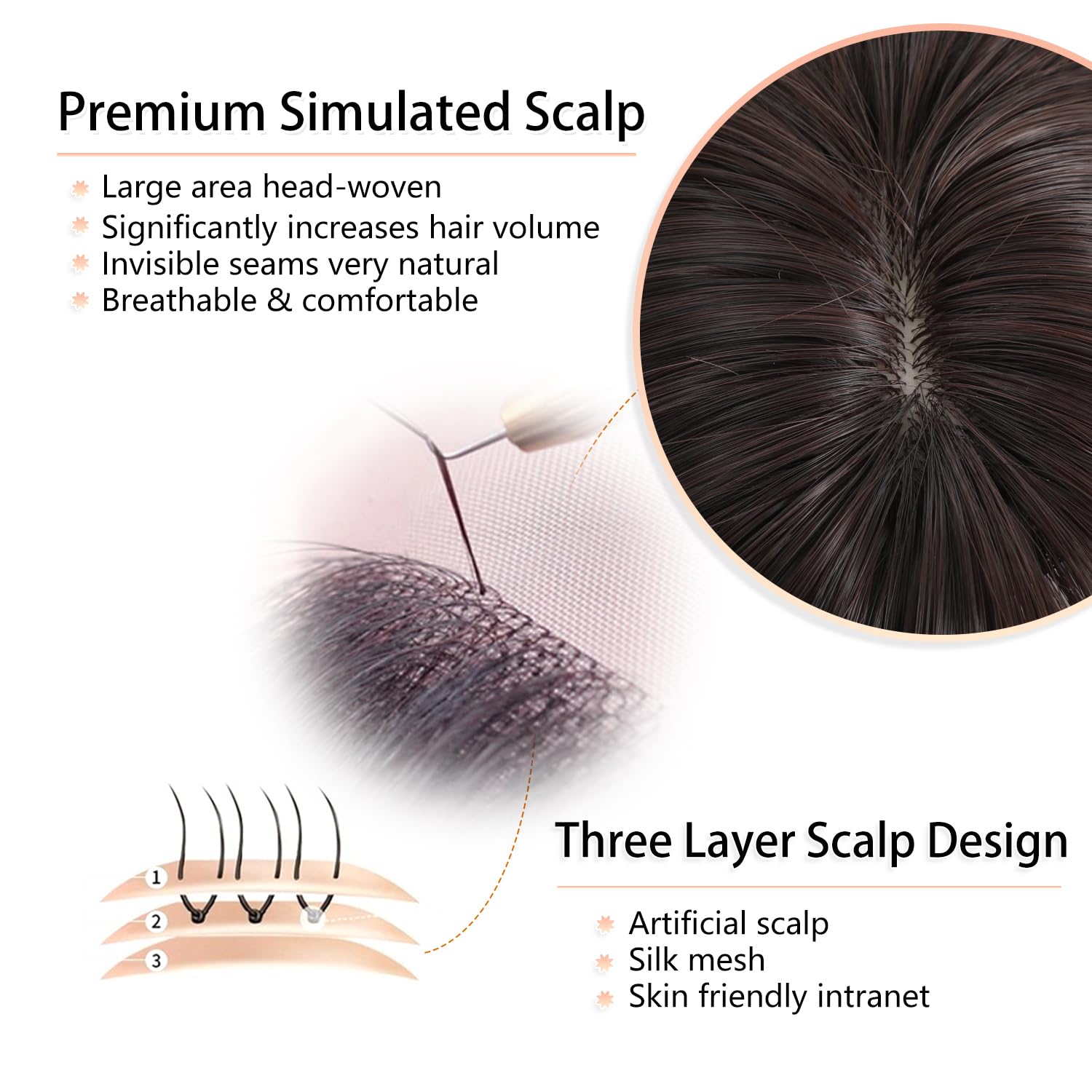 Premium Simulated Scalp

Large area head-woven
Significantly increases hair volume
Invisible seams very natural
Breathable & comfortable

1
2
3

Three Layer Scalp Design

Artificial scalp
Silk mesh
Skin friendly intranet